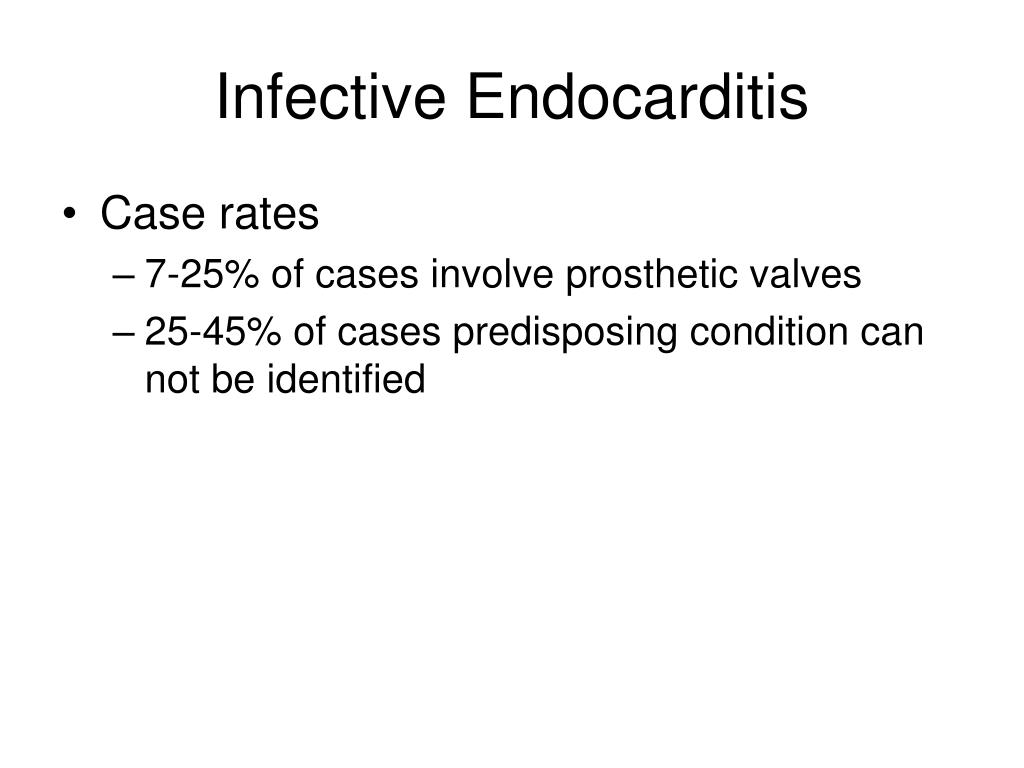 Infective Endocarditis

• Case rates
– 7-25% of cases involve prosthetic valves
– 25-45% of cases predisposing condition can not be identified